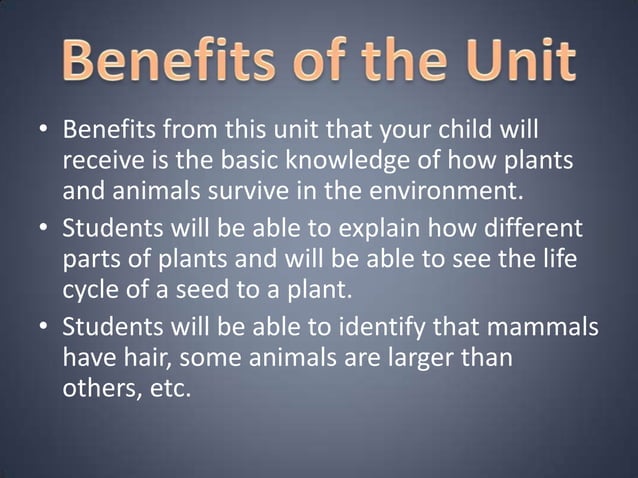 Benefits of the Unit

• Benefits from this unit that your child will receive is the basic knowledge of how plants and animals survive in the environment.

• Students will be able to explain how different parts of plants and will be able to see the life cycle of a seed to a plant.

• Students will be able to identify that mammals have hair, some animals are larger than others, etc.